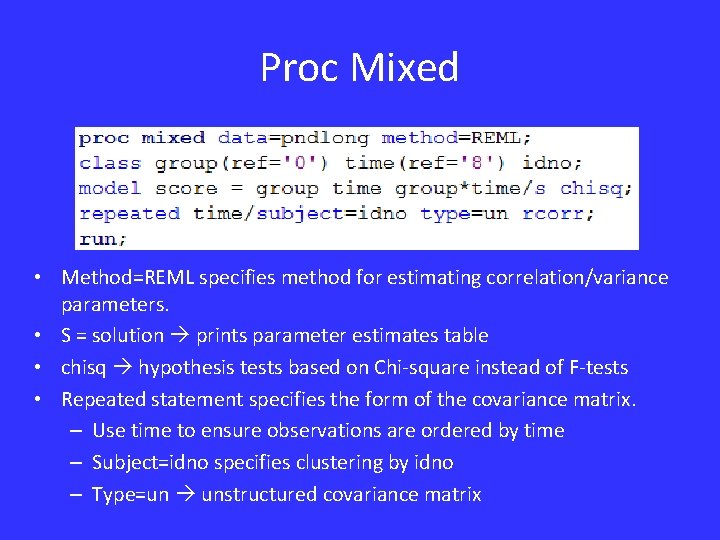 Proc Mixed

proc mixed data=pndlong method=REML;
class group(ref='0') time(ref='8') idno;
model score = group time group*time/s chisq;
repeated time/subject=idno type=un rcorr;
run;

• Method=REML specifies method for estimating correlation/variance parameters.
• S = solution → prints parameter estimates table
• chisq → hypothesis tests based on Chi-square instead of F-tests
• Repeated statement specifies the form of the covariance matrix.
– Use time to ensure observations are ordered by time
– Subject=idno specifies clustering by idno
– Type=un → unstructured covariance matrix